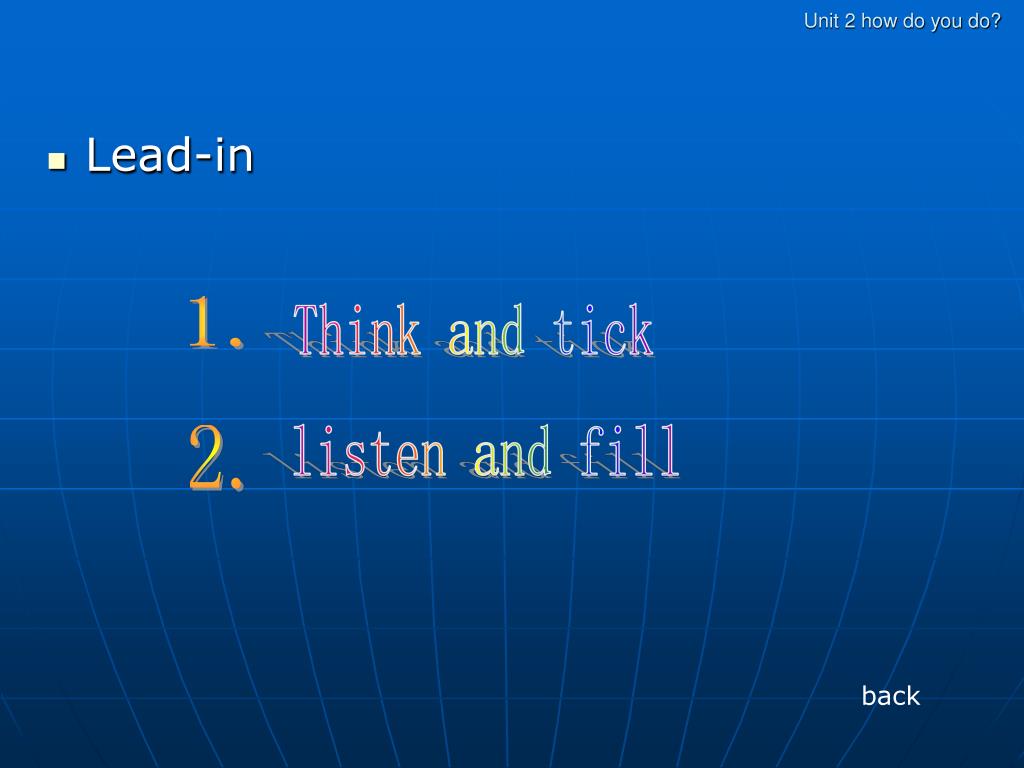 Unit 2 how do you do?

Lead-in

1. Think and tick

2. listen and fill

back